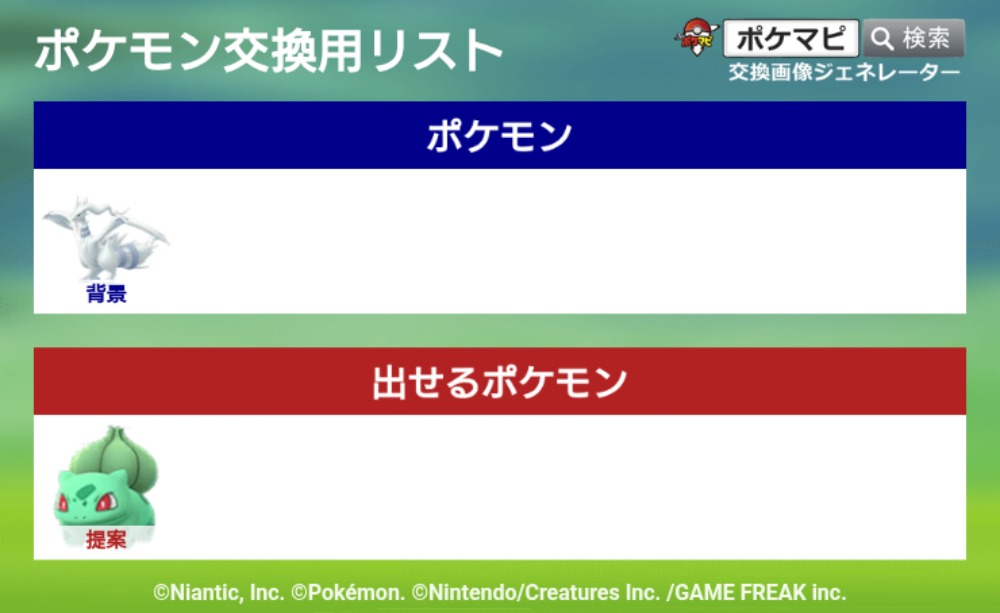 ポケモン交換用リスト

ポケマピ 検索
交換画像ジェネレーター

ポケモン

背景

出せるポケモン

提案

©Niantic, Inc. ©Pokémon. ©Nintendo/Creatures Inc. /GAME FREAK inc.